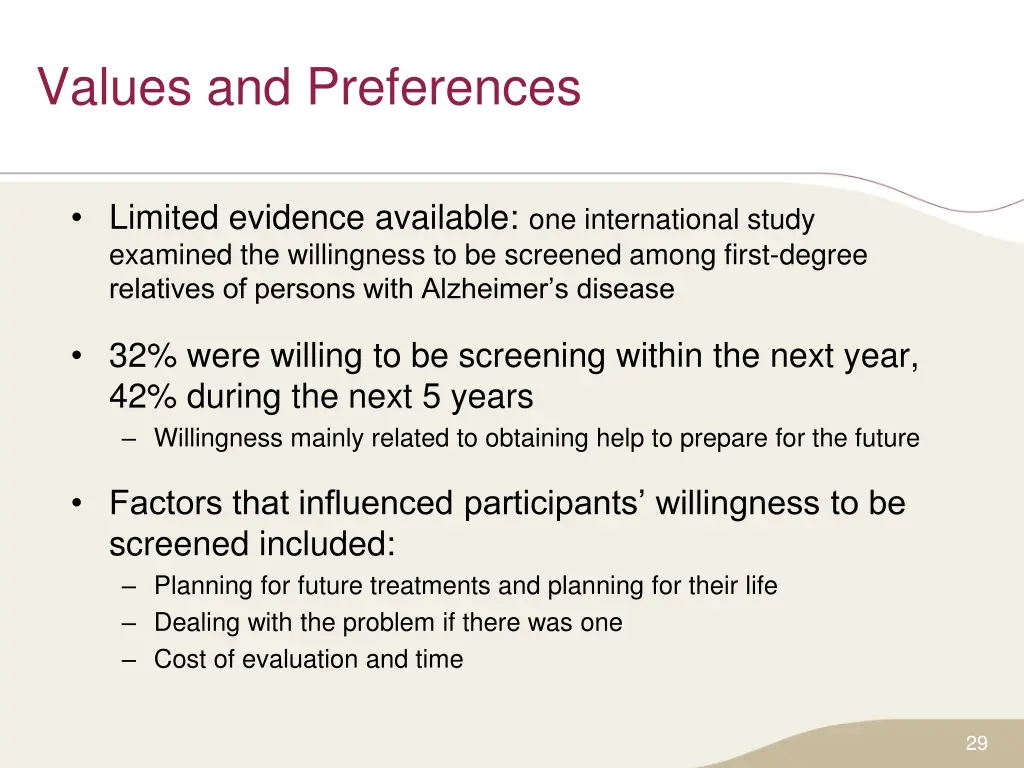 Values and Preferences

• Limited evidence available: one international study examined the willingness to be screened among first-degree relatives of persons with Alzheimer's disease

• 32% were willing to be screening within the next year, 42% during the next 5 years
– Willingness mainly related to obtaining help to prepare for the future

• Factors that influenced participants' willingness to be screened included:
– Planning for future treatments and planning for their life
– Dealing with the problem if there was one
– Cost of evaluation and time

29